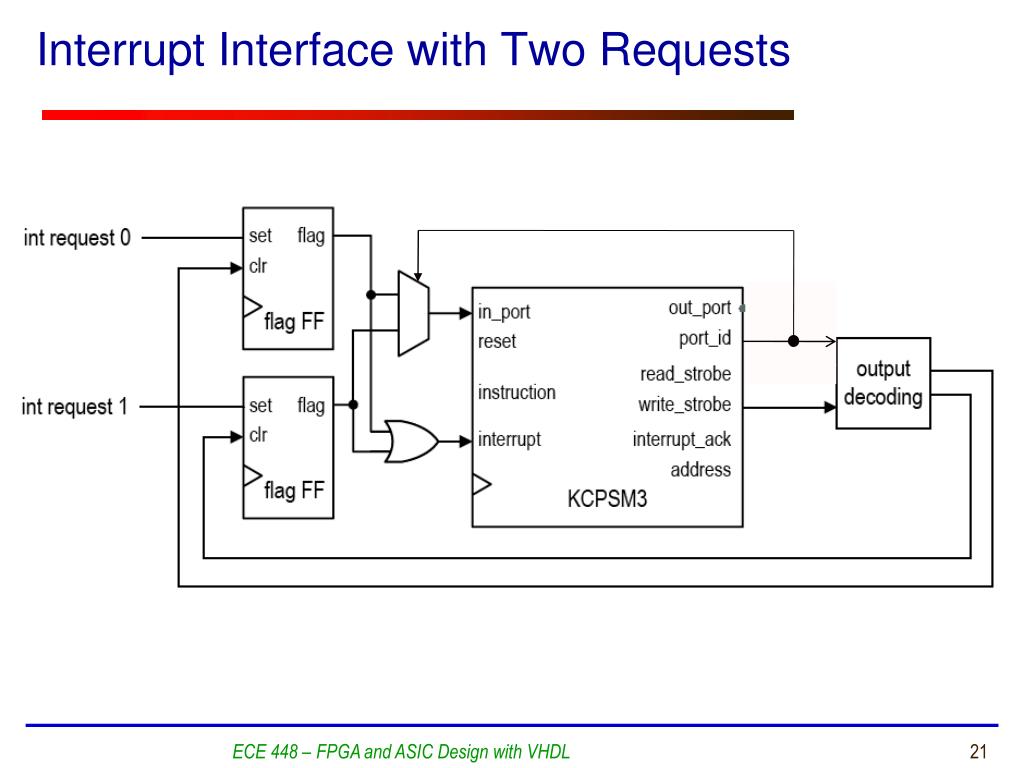 Interrupt Interface with Two Requests

int request 0

set flag
clr
flag FF

int request 1

set flag
clr
flag FF

in_port
reset
instruction
interrupt

out_port
port_id
read_strobe
write_strobe
interrupt_ack
address

KCPSM3

output decoding

ECE 448 – FPGA and ASIC Design with VHDL

21